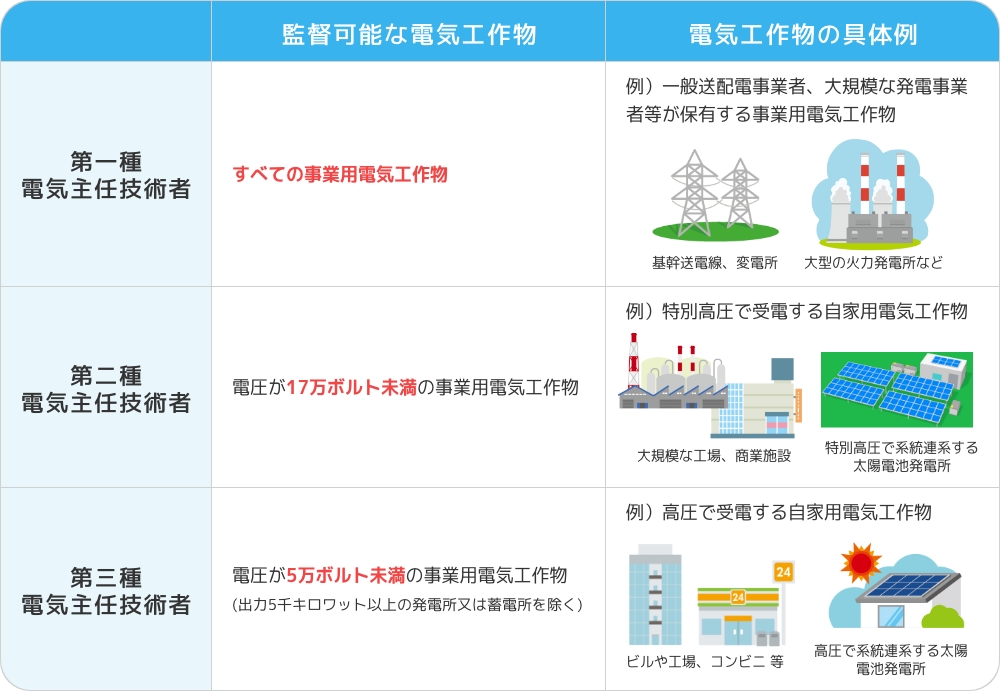 | | 監督可能な電気工作物 | 電気工作物の具体例 |
|---|---|---|
| 第一種 電気主任技術者 | すべての事業用電気工作物 | 例）一般送配電事業者、大規模な発電事業者等が保有する事業用電気工作物 基幹送電線、変電所 大型の火力発電所など |
| 第二種 電気主任技術者 | 電圧が17万ボルト未満の事業用電気工作物 | 例）特別高圧で受電する自家用電気工作物 大規模な工場、商業施設 特別高圧で系統連系する太陽電池発電所 |
| 第三種 電気主任技術者 | 電圧が5万ボルト未満の事業用電気工作物 （出力5千キロワット以上の発電所又は蓄電所を除く） | 例）高圧で受電する自家用電気工作物 24 24 ビルや工場、コンビニ 等 高圧で系統連系する太陽電池発電所 |